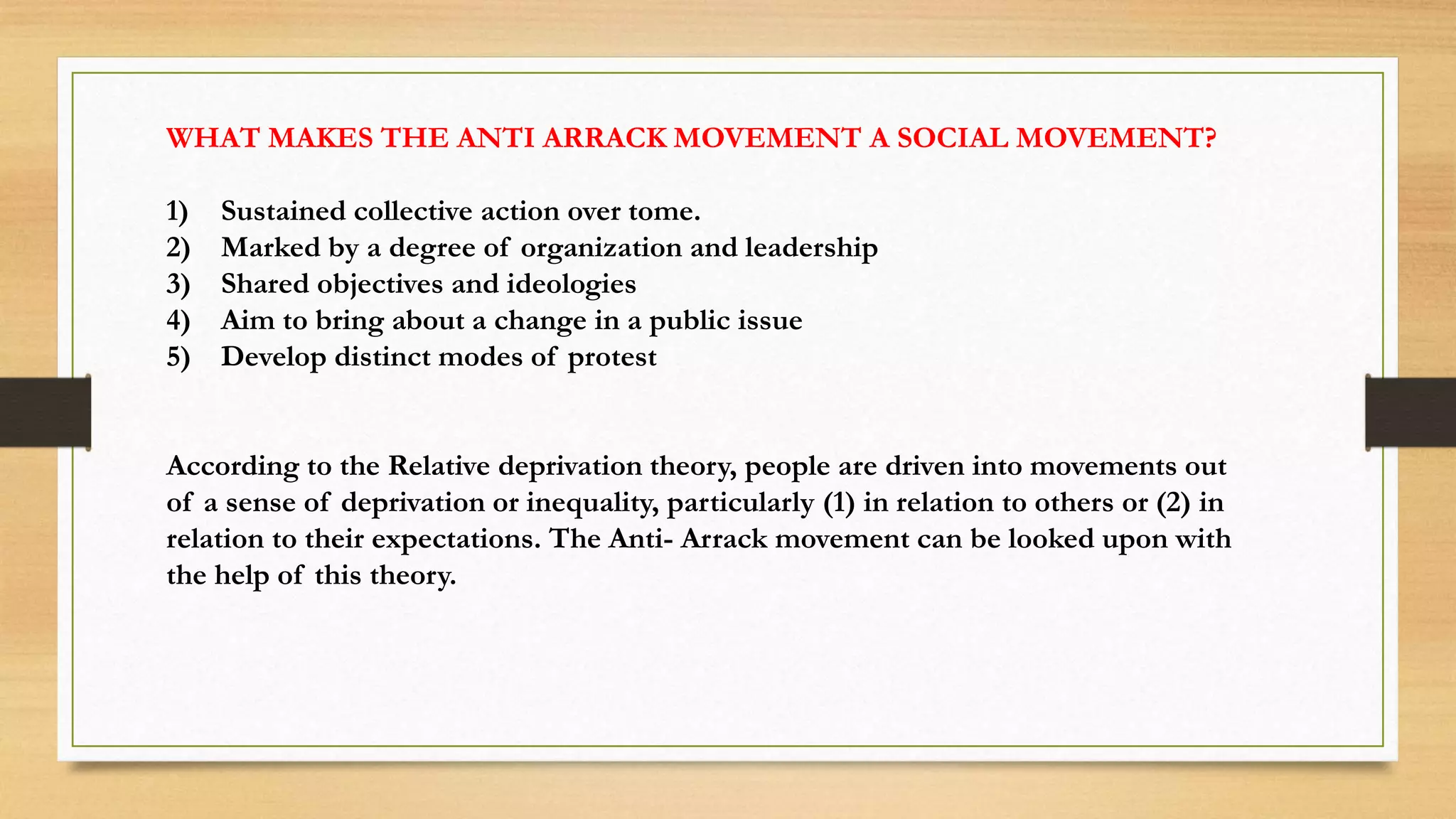 WHAT MAKES THE ANTI ARRACK MOVEMENT A SOCIAL MOVEMENT?

1) Sustained collective action over tome.
2) Marked by a degree of organization and leadership
3) Shared objectives and ideologies
4) Aim to bring about a change in a public issue
5) Develop distinct modes of protest

According to the Relative deprivation theory, people are driven into movements out of a sense of deprivation or inequality, particularly (1) in relation to others or (2) in relation to their expectations. The Anti- Arrack movement can be looked upon with the help of this theory.